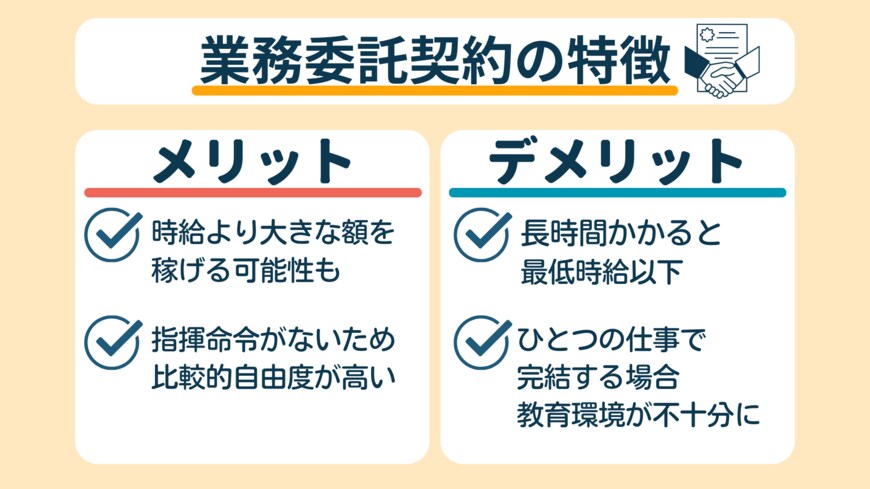 業務委託契約の特徴

メリット

時給より大きな額を稼げる可能性も

指揮命令がないため比較的自由度が高い

デメリット

長時間かかると最低時給以下

ひとつの仕事で完結する場合教育環境が不十分に